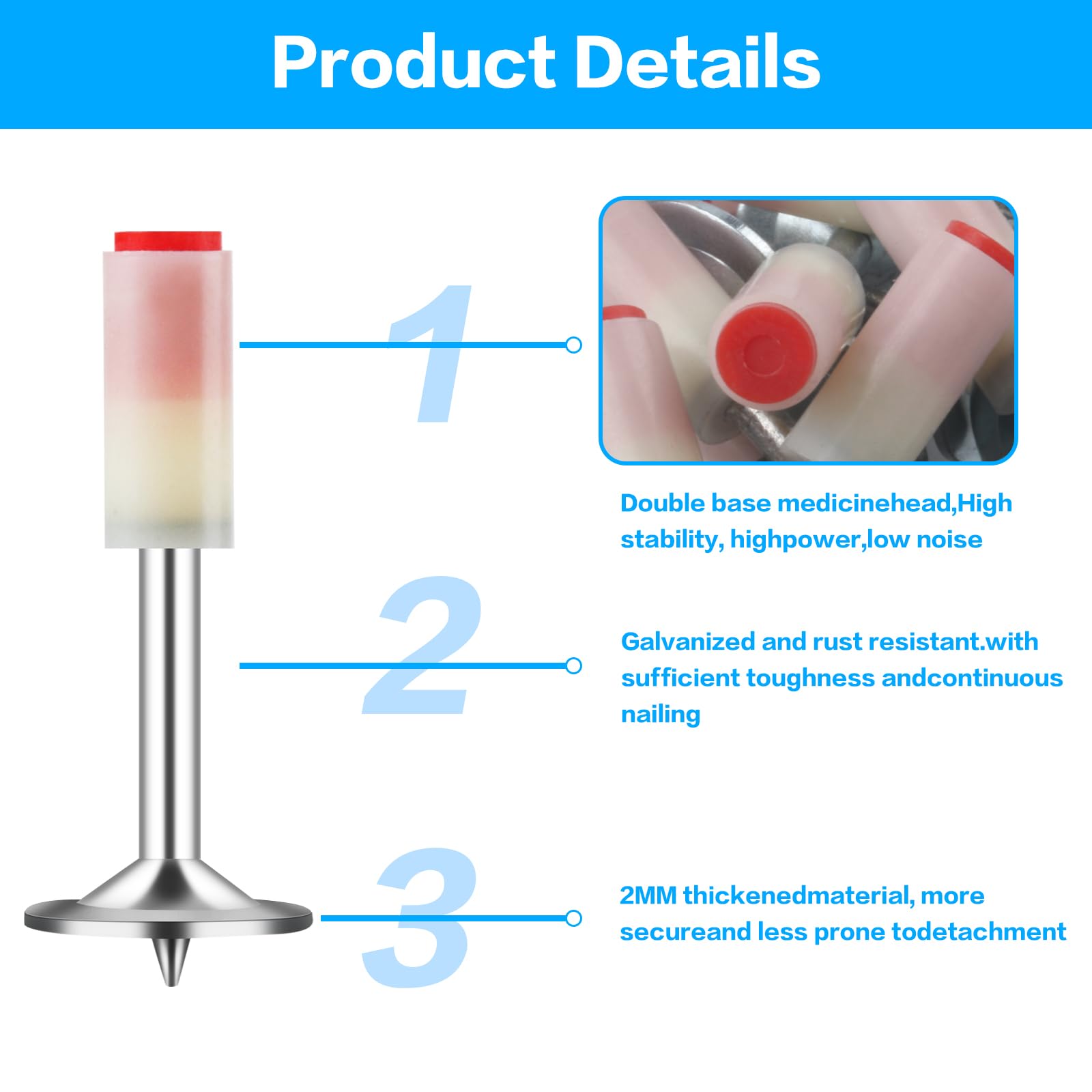 Product Details

1

Double base medicinehead,High stability, highpower,low noise

2

Galvanized and rust resistant.with sufficient toughness andcontinuous nailing

3

2MM thickenedmaterial, more secureand less prone todetachment